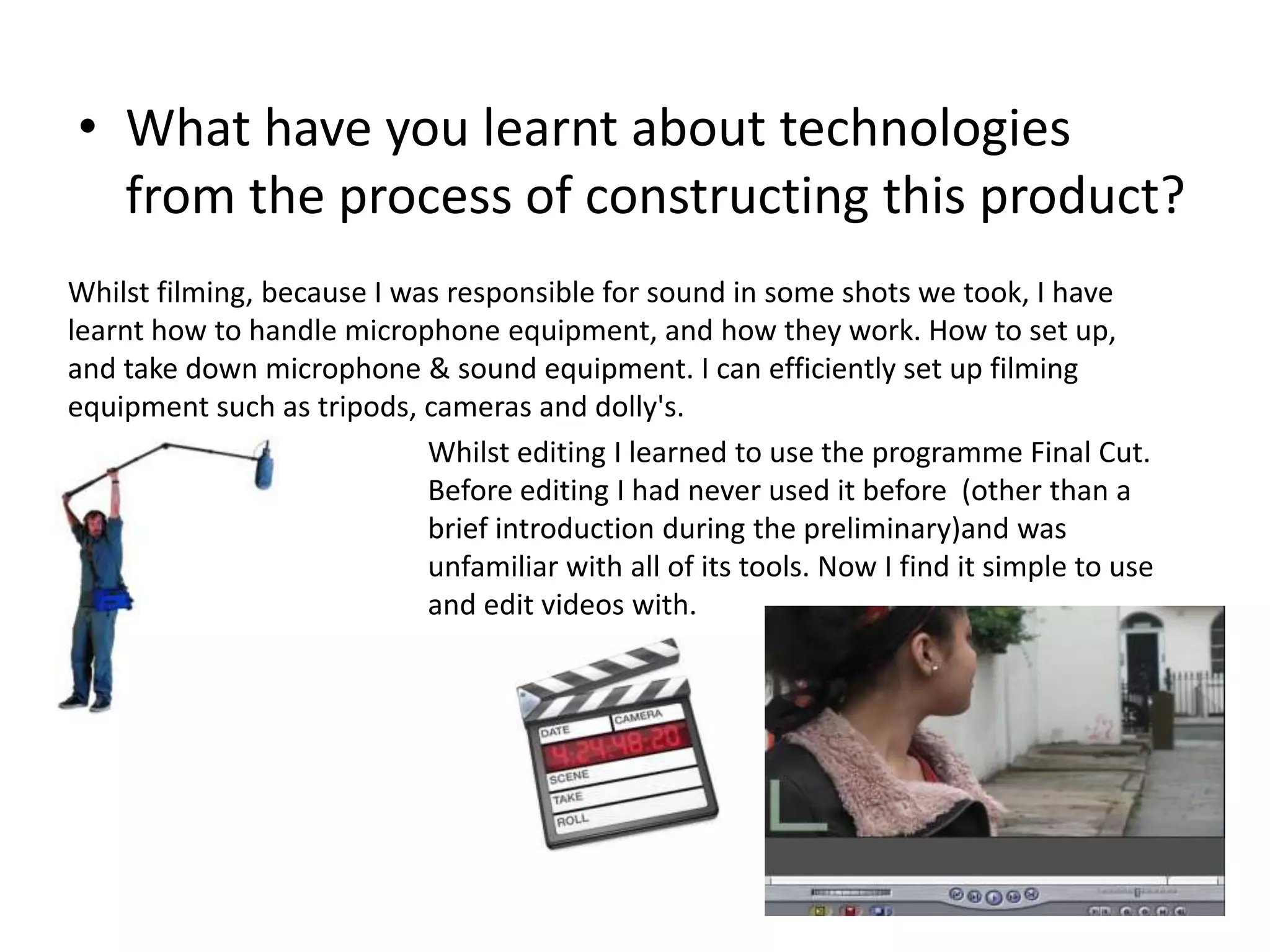 • What have you learnt about technologies from the process of constructing this product?

Whilst filming, because I was responsible for sound in some shots we took, I have learnt how to handle microphone equipment, and how they work. How to set up, and take down microphone & sound equipment. I can efficiently set up filming equipment such as tripods, cameras and dolly's.

Whilst editing I learned to use the programme Final Cut. Before editing I had never used it before (other than a brief introduction during the preliminary)and was unfamiliar with all of its tools. Now I find it simple to use and edit videos with.

DATE
CAMERA
4:24:48:20
SCENE
TAKE
ROLL